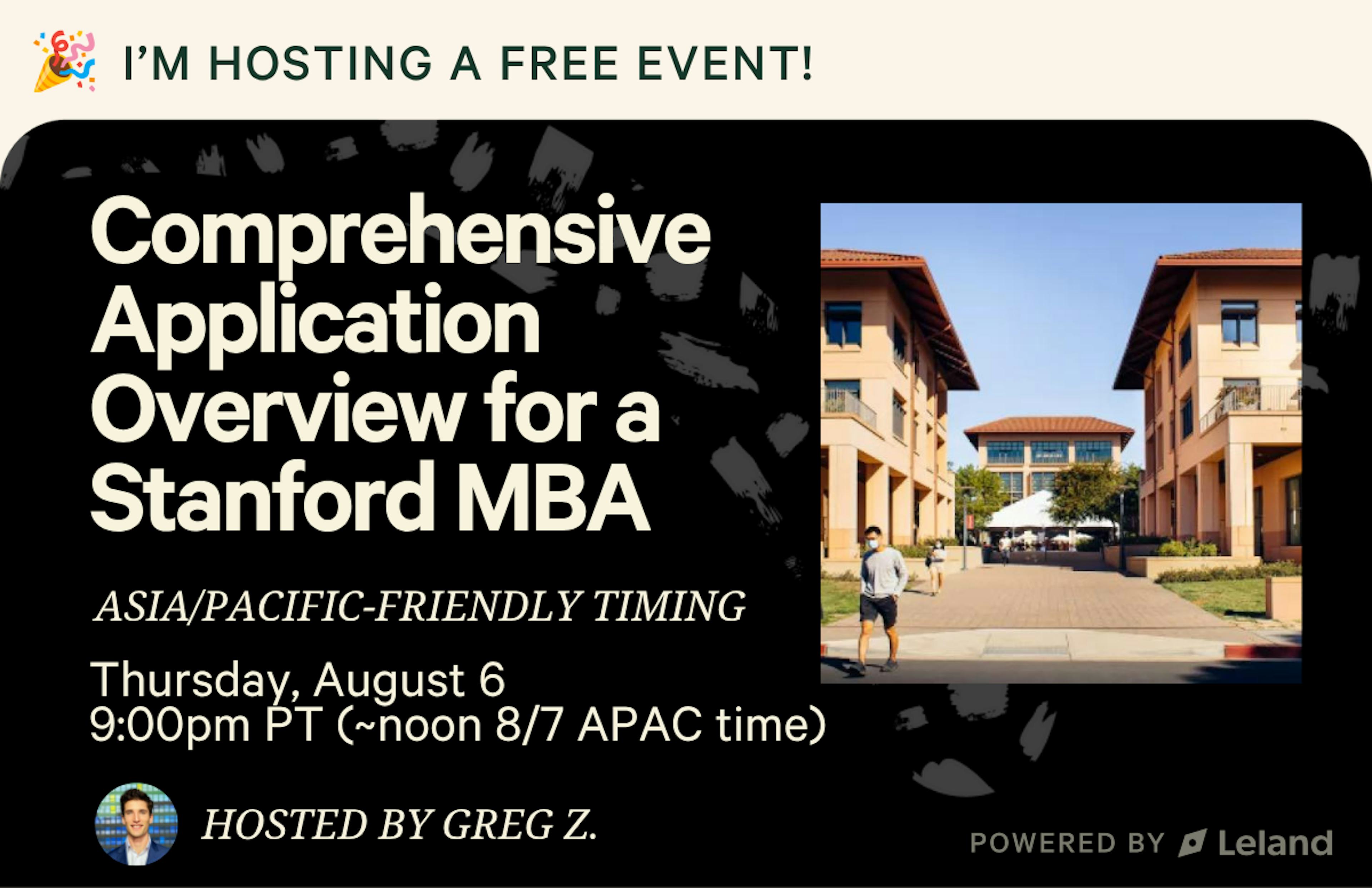 I'M HOSTING A FREE EVENT!

Comprehensive Application Overview for a Stanford MBA

ASIA/PACIFIC-FRIENDLY TIMING

Thursday, August 6
9:00pm PT (~noon 8/7 APAC time)

HOSTED BY GREG Z.

POWERED BY Leland